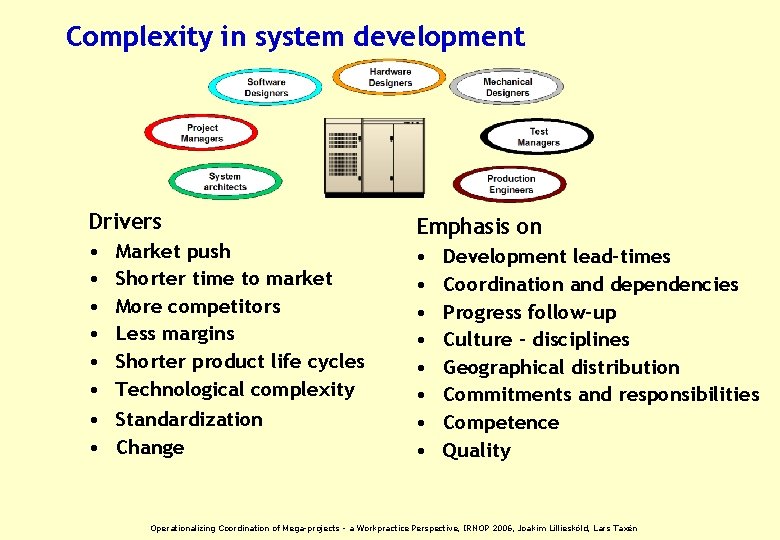 Complexity in system development

Software Designers

Hardware Designers

Mechanical Designers

Project Managers

Test Managers

System architects

Production Engineers

Drivers
• Market push
• Shorter time to market
• More competitors
• Less margins
• Shorter product life cycles
• Technological complexity
• Standardization
• Change

Emphasis on
• Development lead-times
• Coordination and dependencies
• Progress follow-up
• Culture - disciplines
• Geographical distribution
• Commitments and responsibilities
• Competence
• Quality

Operationalizing Coordination of Mega-projects - a Workpractice Perspective, IRNOP 2006, Joakim Lilliesköld, Lars Taxén